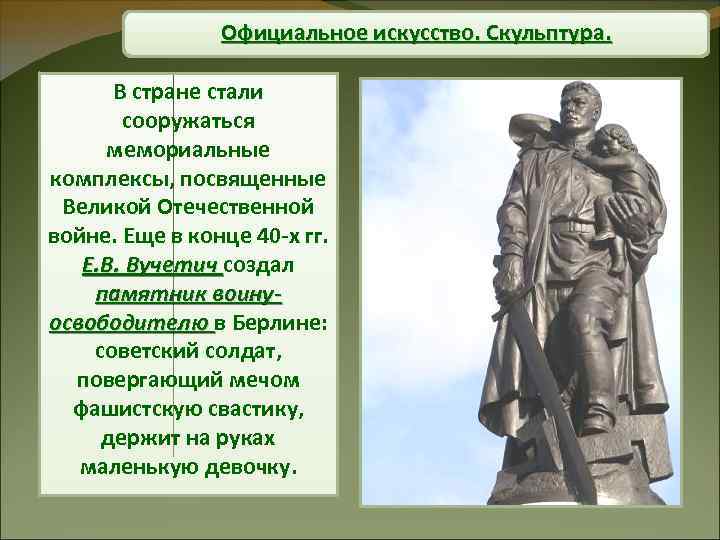 Официальное искусство. Скульптура.

В стране стали сооружаться мемориальные комплексы, посвященные Великой Отечественной войне. Еще в конце 40-х гг. Е.В. Вучетич создал памятник воину-освободителю в Берлине: советский солдат, повергающий мечом фашистскую свастику, держит на руках маленькую девочку.